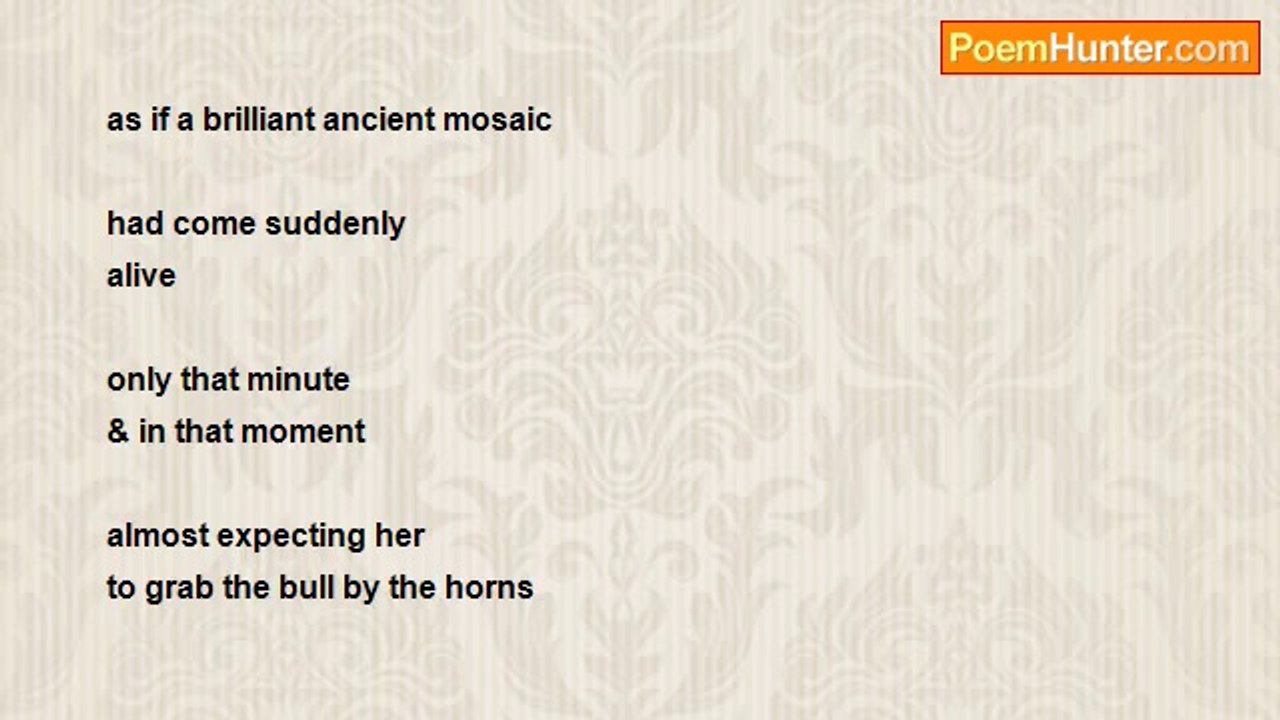 PoemHunter.com

as if a brilliant ancient mosaic

had come suddenly
alive

only that minute
& in that moment

almost expecting her
to grab the bull by the horns